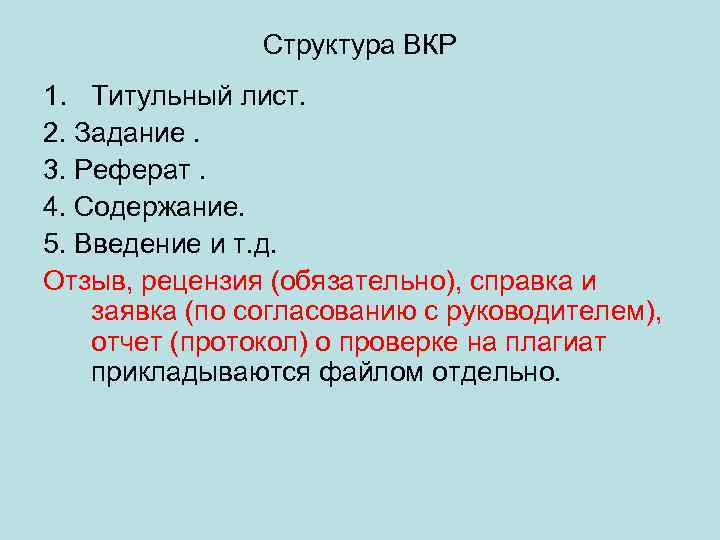 Структура ВКР

1. Титульный лист.
2. Задание .
3. Реферат .
4. Содержание.
5. Введение и т.д.

Отзыв, рецензия (обязательно), справка и заявка (по согласованию с руководителем), отчет (протокол) о проверке на плагиат прикладываются файлом отдельно.